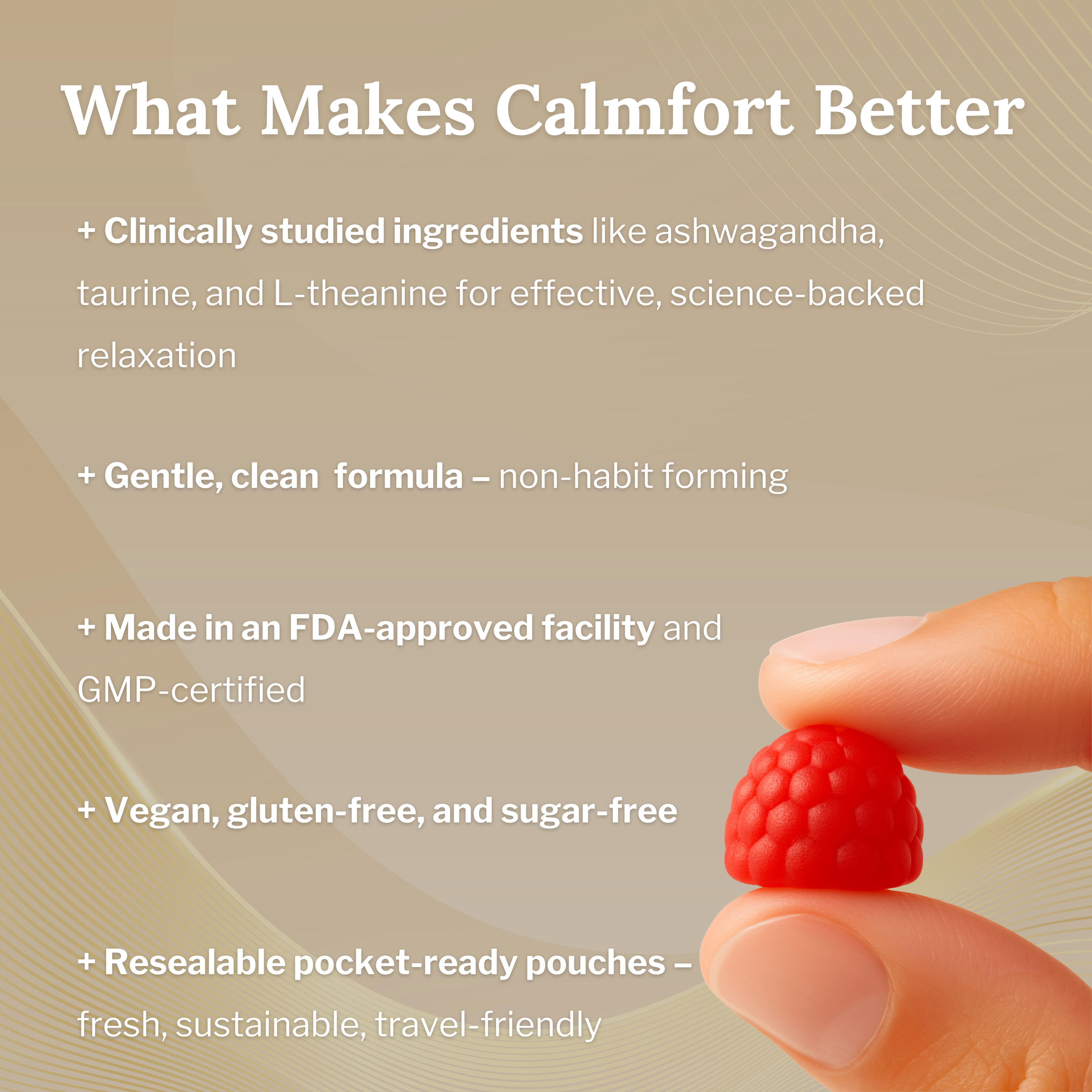 What Makes Calmfort Better

+ Clinically studied ingredients like ashwagandha, taurine, and L-theanine for effective, science-backed relaxation

+ Gentle, clean  formula – non-habit forming

+ Made in an FDA-approved facility and GMP-certified

+ Vegan, gluten-free, and sugar-free

+ Resealable pocket-ready pouches – fresh, sustainable, travel-friendly